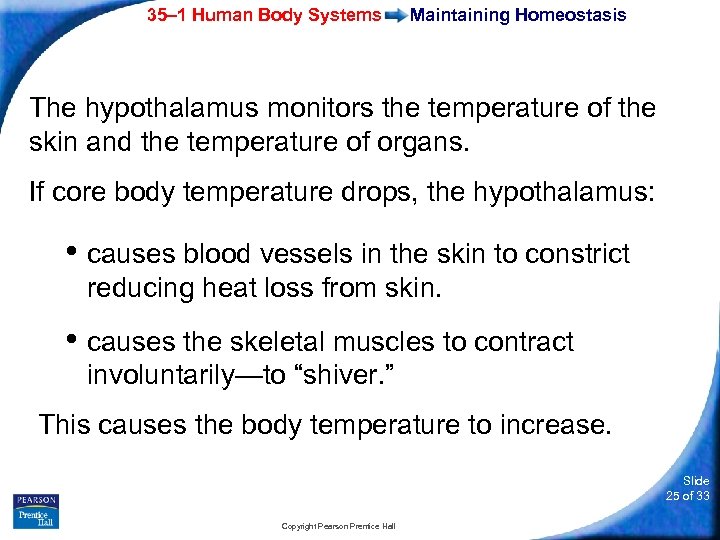 35–1 Human Body Systems Maintaining Homeostasis

The hypothalamus monitors the temperature of the skin and the temperature of organs.

If core body temperature drops, the hypothalamus:

• causes blood vessels in the skin to constrict reducing heat loss from skin.

• causes the skeletal muscles to contract involuntarily—to “shiver.”

This causes the body temperature to increase.

PEARSON
Prentice Hall

Copyright Pearson Prentice Hall

Slide 25 of 33